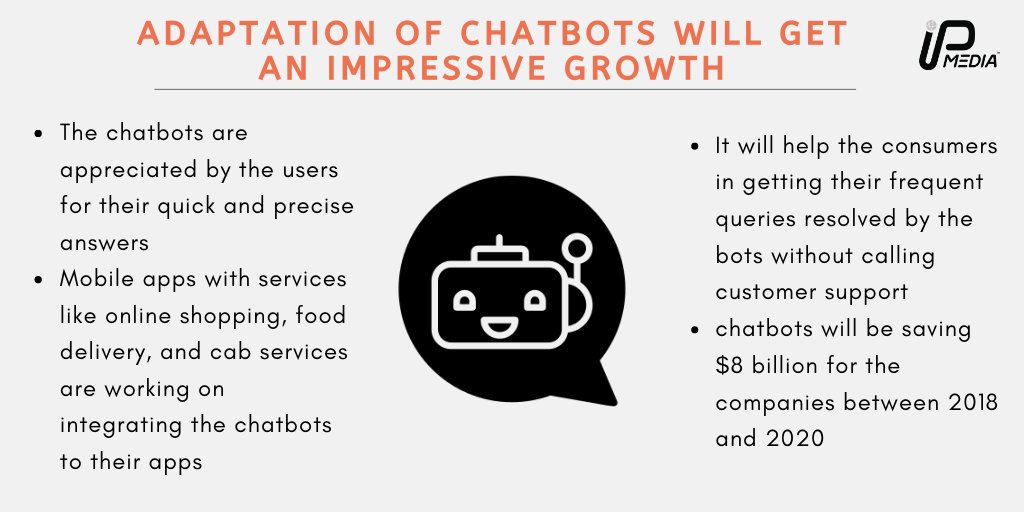 ADAPTATION OF CHATBOTS WILL GET AN IMPRESSIVE GROWTH

IP MEDIA

- The chatbots are appreciated by the users for their quick and precise answers
- Mobile apps with services like online shopping, food delivery, and cab services are working on integrating the chatbots to their apps

- It will help the consumers in getting their frequent queries resolved by the bots without calling customer support
- chatbots will be saving \$8 billion for the companies between 2018 and 2020